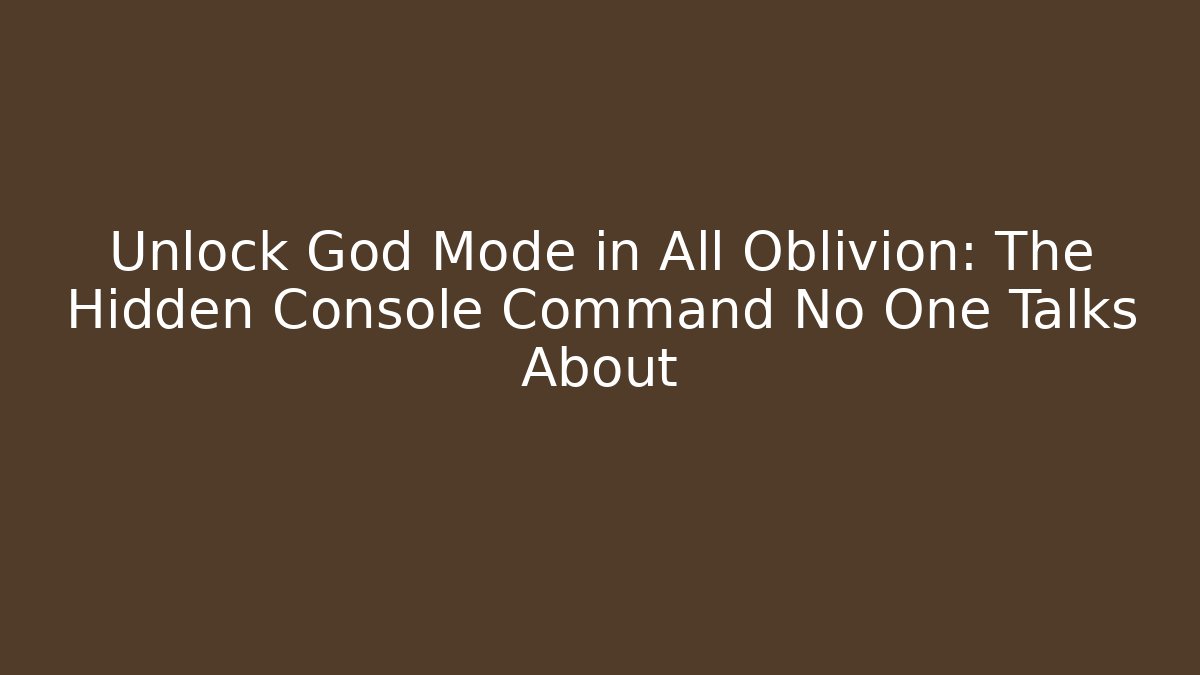 Unlock God Mode in All Oblivion: The Hidden Console Command No One Talks About